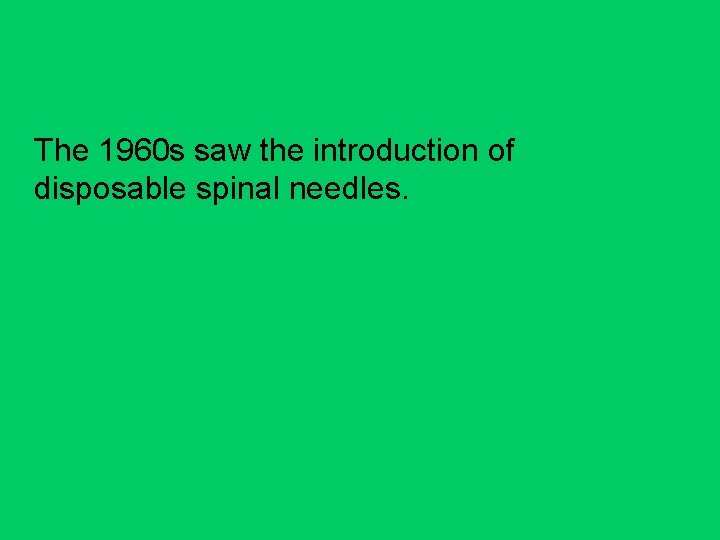 The 1960s saw the introduction of disposable spinal needles.